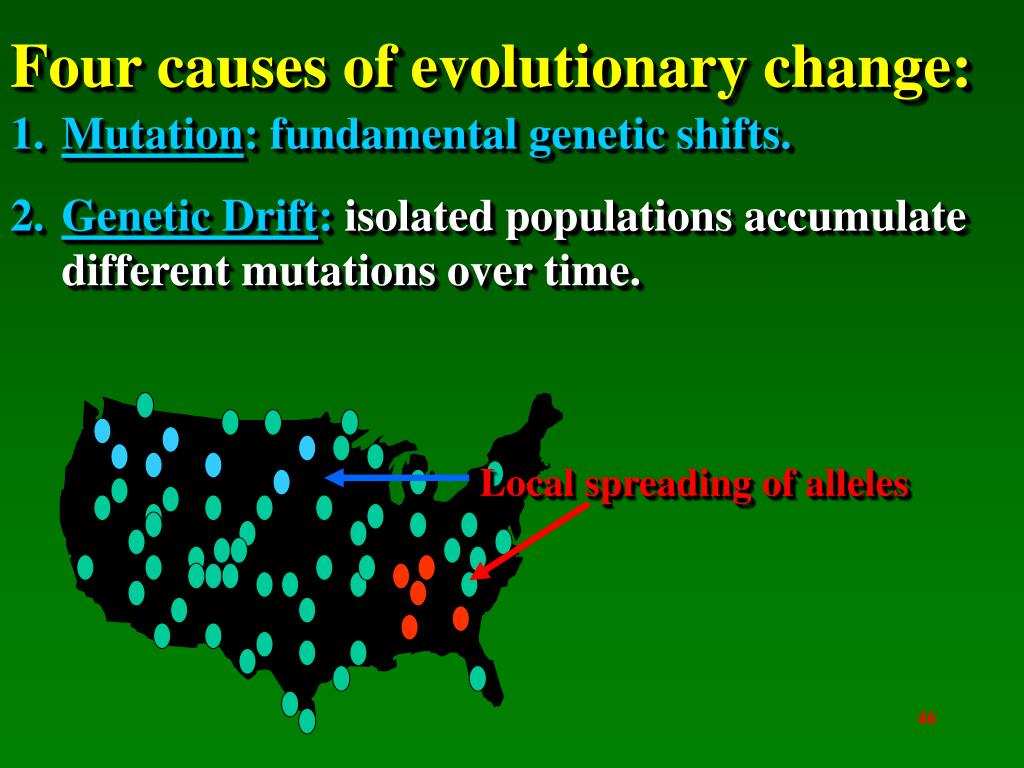 Four causes of evolutionary change:

1. Mutation: fundamental genetic shifts.

2. Genetic Drift: isolated populations accumulate different mutations over time.

Local spreading of alleles

46